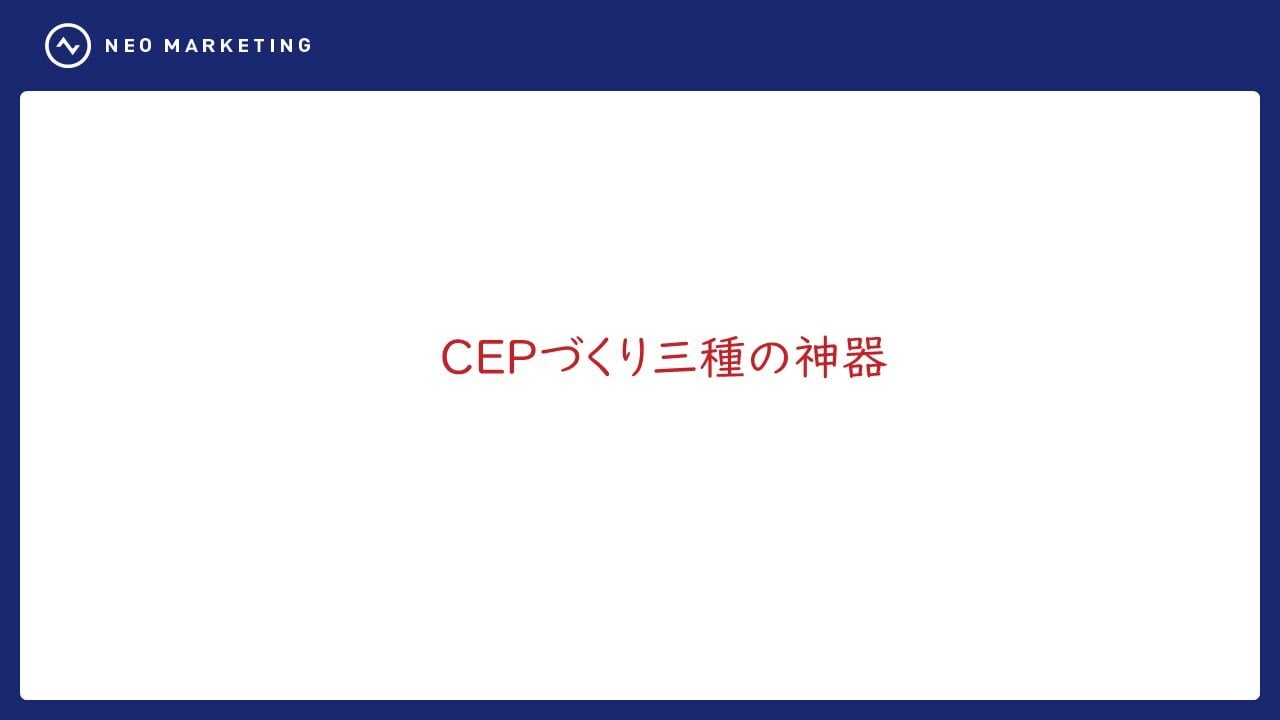 NEO MARKETING

CEPづくり三種の神器